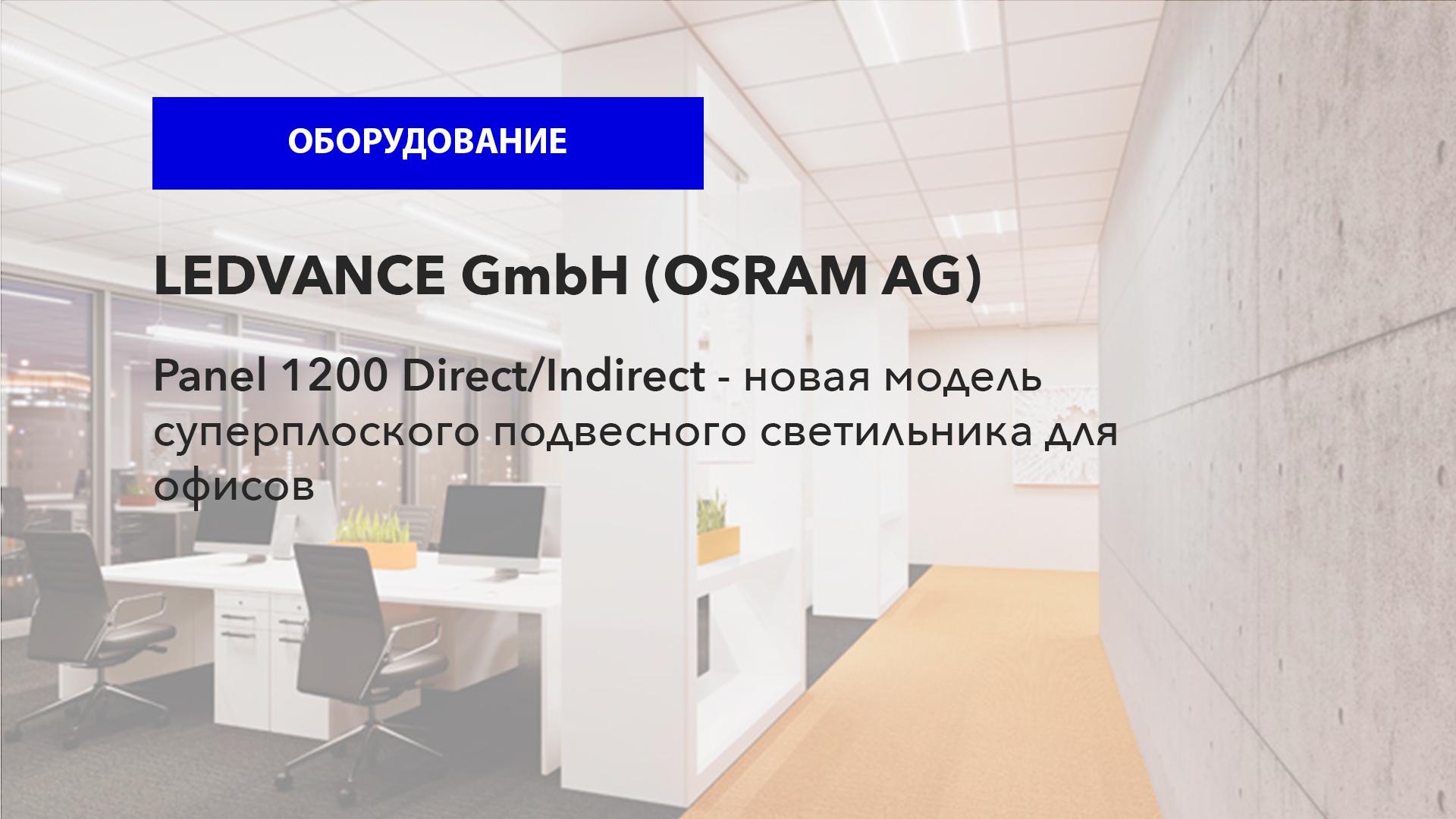 ОБОРУДОВАНИЕ

LEDVANCE GmbH (OSRAM AG)

Panel 1200 Direct/Indirect - новая модель суперплоского подвесного светильника для офисов